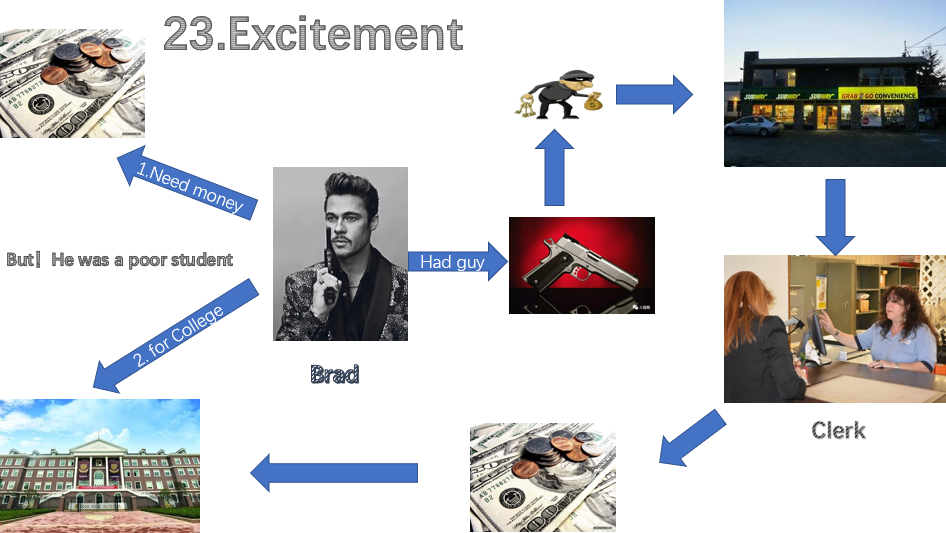 23.Excitement

1.Need money

But| He was a poor student

2. for College

Brad

Had guy

SUBWAY SUBWAY GRAB & GO CONVENIENCE

Clerk